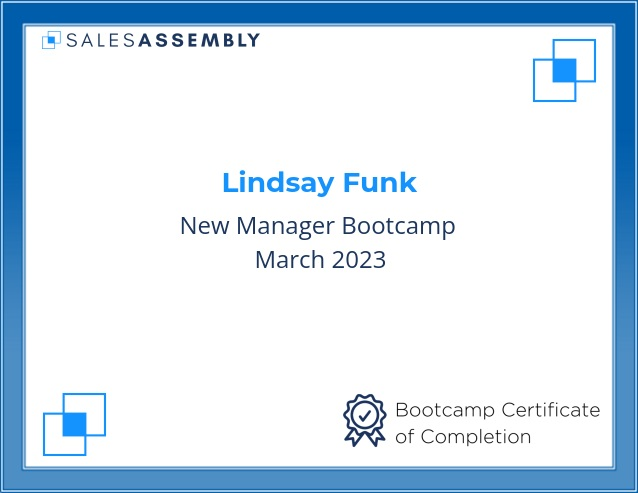 SALESASSEMBLY

Lindsay Funk

New Manager Bootcamp
March 2023

Bootcamp Certificate of Completion